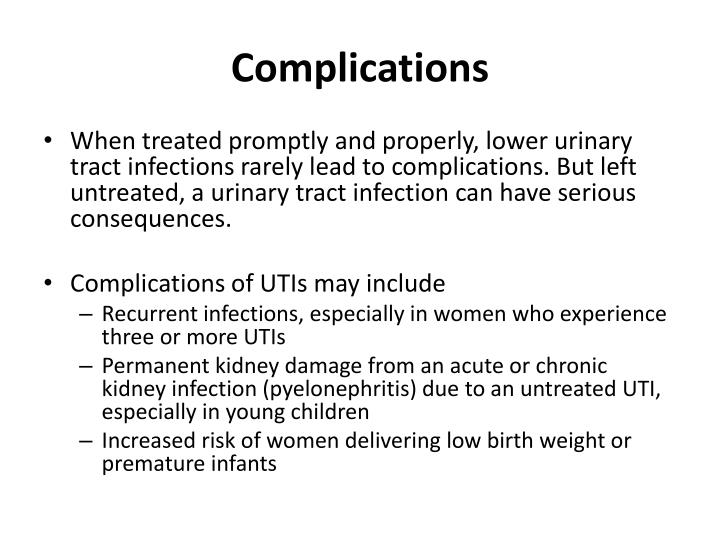 Complications

• When treated promptly and properly, lower urinary tract infections rarely lead to complications. But left untreated, a urinary tract infection can have serious consequences.

• Complications of UTIs may include
– Recurrent infections, especially in women who experience three or more UTIs
– Permanent kidney damage from an acute or chronic kidney infection (pyelonephritis) due to an untreated UTI, especially in young children
– Increased risk of women delivering low birth weight or premature infants